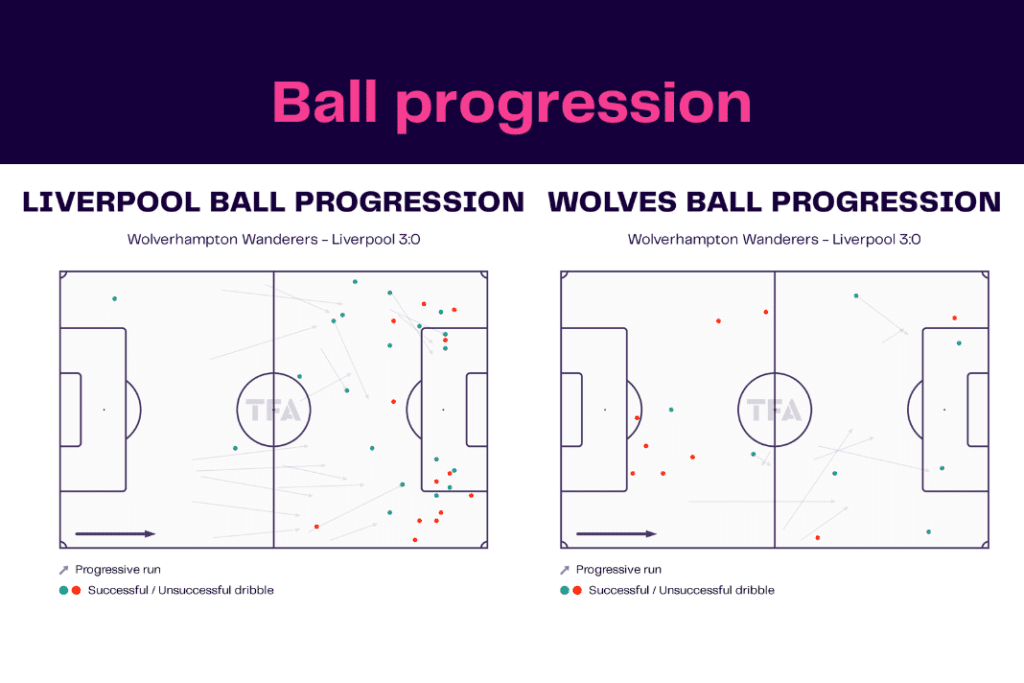 Ball progression

LIVERPOOL BALL PROGRESSION

Wolverhampton Wanderers - Liverpool 3:0

TFA

Progressive run

Successful / Unsuccessful dribble

WOLVES BALL PROGRESSION

Wolverhampton Wanderers - Liverpool 3:0

TFA

Progressive run

Successful / Unsuccessful dribble